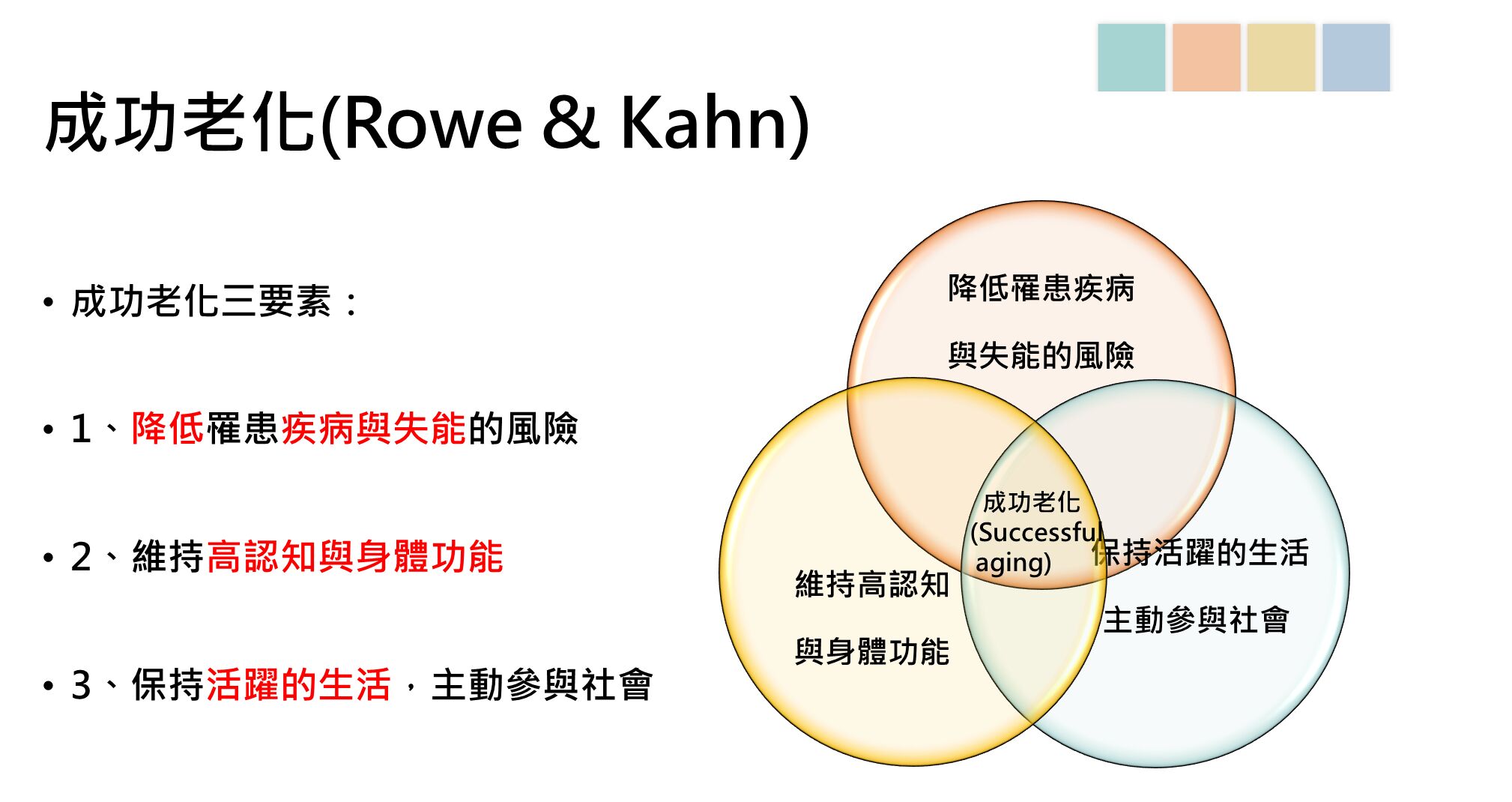 成功老化(Rowe & Kahn)

• 成功老化三要素：

• 1、降低罹患疾病與失能的風險

• 2、維持高認知與身體功能

• 3、保持活躍的生活，主動參與社會

降低罹患疾病

與失能的風險

成功老化
(Successful aging)

維持高認知

與身體功能

保持活躍的生活

主動參與社會